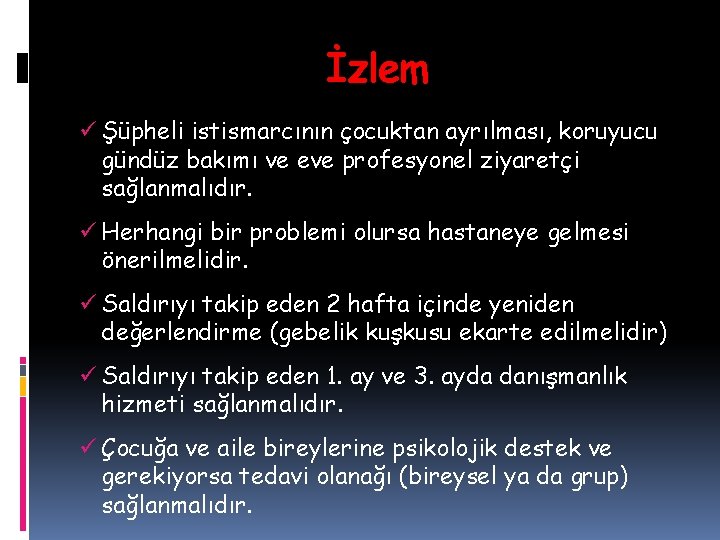 İzlem

✓ Şüpheli istismarcının çocuktan ayrılması, koruyucu gündüz bakımı ve eve profesyonel ziyaretçi sağlanmalıdır.

✓ Herhangi bir problemi olursa hastaneye gelmesi önerilmelidir.

✓ Saldırıyı takip eden 2 hafta içinde yeniden değerlendirme (gebelik kuşkusu ekarte edilmelidir)

✓ Saldırıyı takip eden 1. ay ve 3. ayda danışmanlık hizmeti sağlanmalıdır.

✓ Çocuğa ve aile bireylerine psikolojik destek ve gerekiyorsa tedavi olanağı (bireysel ya da grup) sağlanmalıdır.